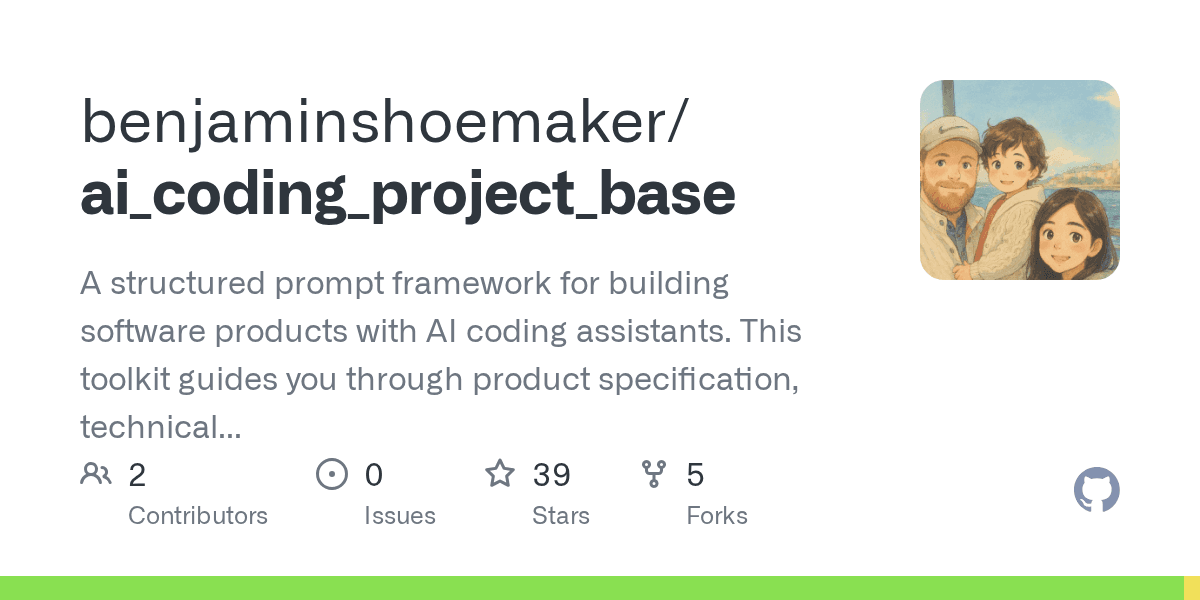 benjaminshoemaker/
ai_coding_project_base

A structured prompt framework for building software products with AI coding assistants. This toolkit guides you through product specification, technical...

2
Contributors

0
Issues

39
Stars

5
Forks